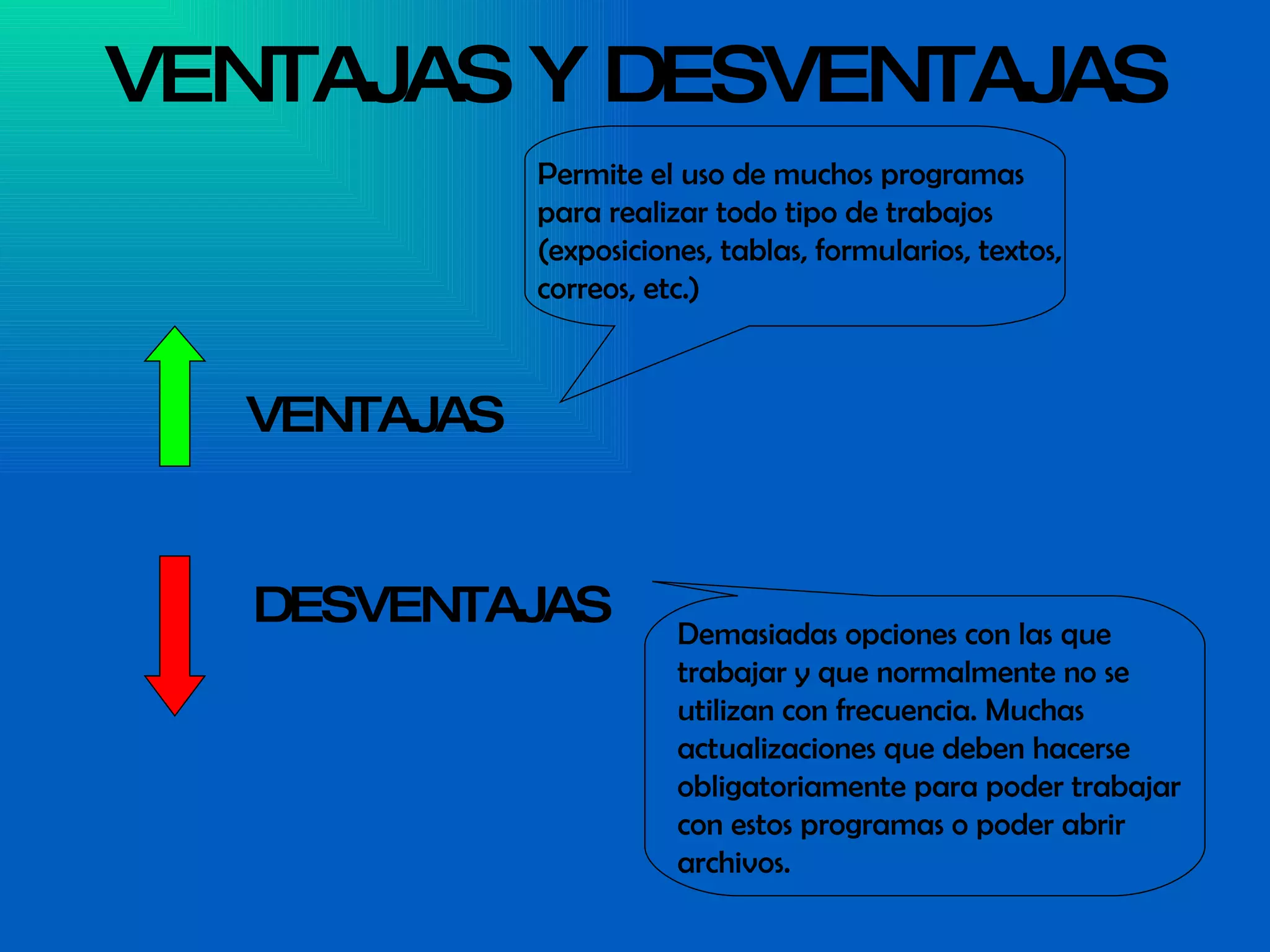 VENTAJAS Y DESVENTAJAS

Permite el uso de muchos programas para realizar todo tipo de trabajos (exposiciones, tablas, formularios, textos, correos, etc.)

VENTAJAS

DESVENTAJAS

Demasiadas opciones con las que trabajar y que normalmente no se utilizan con frecuencia. Muchas actualizaciones que deben hacerse obligatoriamente para poder trabajar con estos programas o poder abrir archivos.